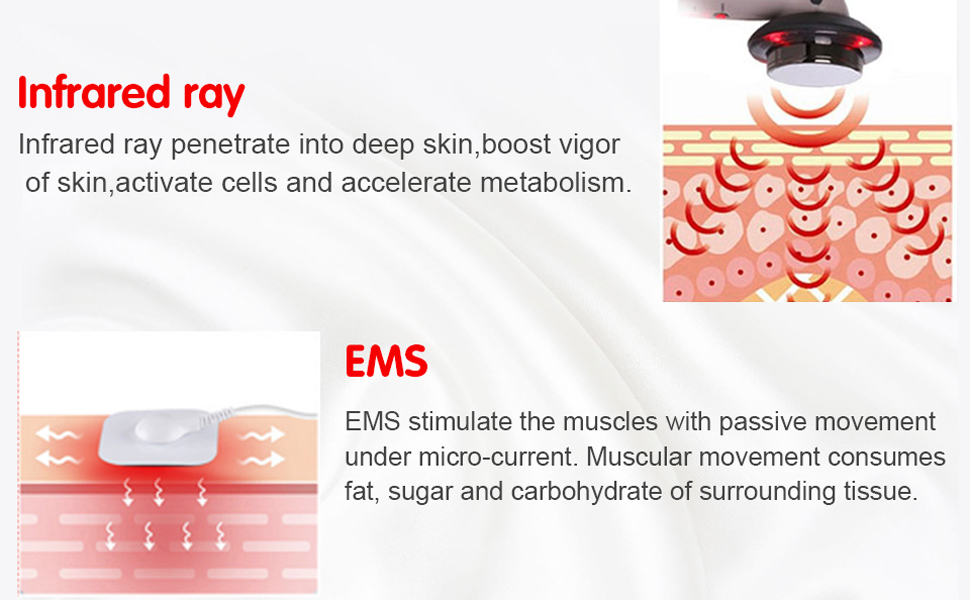 Infrared ray

Infrared ray penetrate into deep skin,boost vigor of skin,activate cells and accelerate metabolism.

EMS

EMS stimulate the muscles with passive movement under micro-current. Muscular movement consumes fat, sugar and carbohydrate of surrounding tissue.